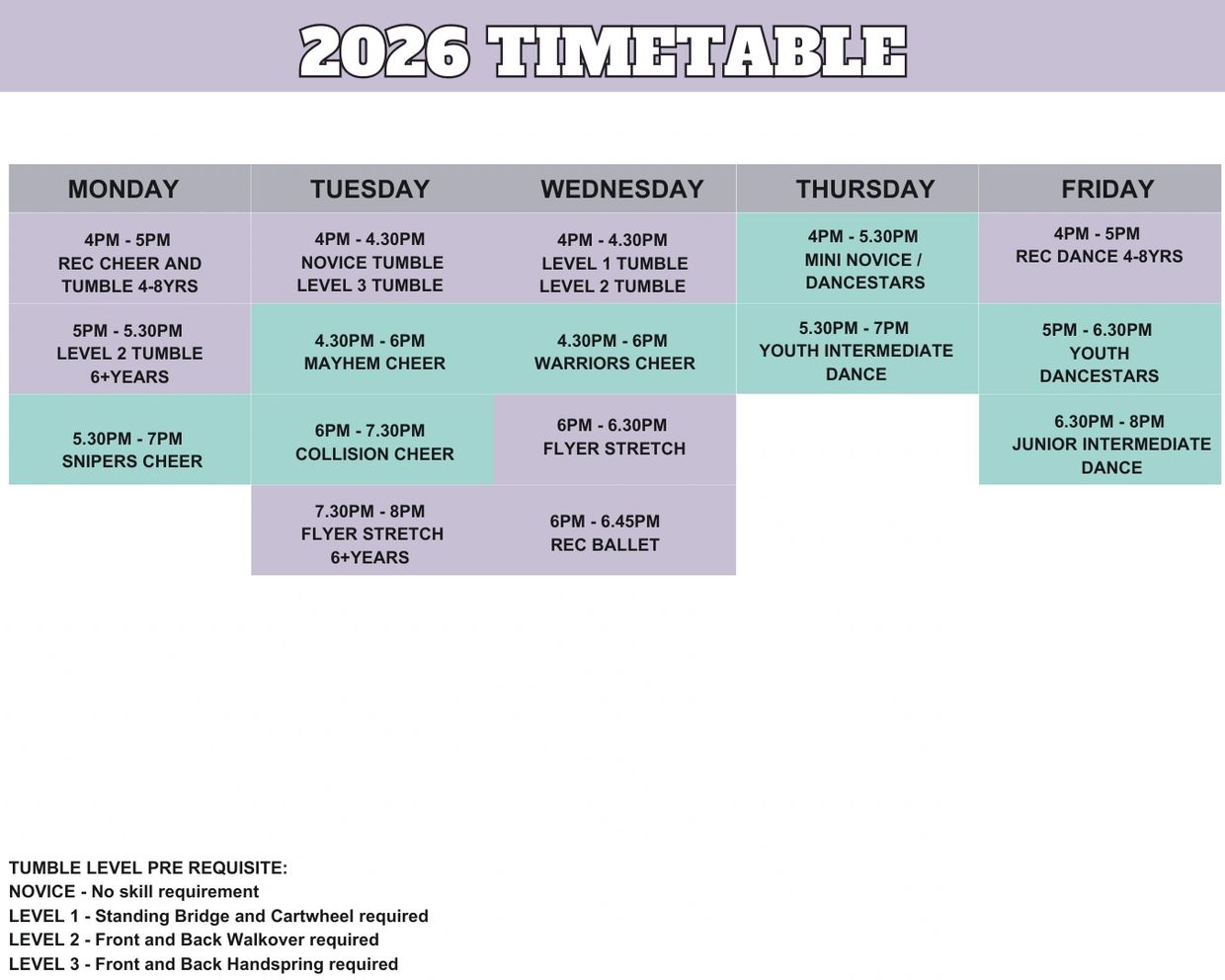 2026 TIMETABLE

| MONDAY | TUESDAY | WEDNESDAY | THURSDAY | FRIDAY |
|---|---|---|---|---|
| 4PM - 5PM REC CHEER AND TUMBLE 4-8YRS | 4PM - 4.30PM NOVICE TUMBLE LEVEL 3 TUMBLE | 4PM - 4.30PM LEVEL 1 TUMBLE LEVEL 2 TUMBLE | 4PM - 5.30PM MINI NOVICE / DANCESTARS | 4PM - 5PM REC DANCE 4-8YRS |
| 5PM - 5.30PM LEVEL 2 TUMBLE 6+YEARS | 4.30PM - 6PM MAYHEM CHEER | 4.30PM - 6PM WARRIORS CHEER | 5.30PM - 7PM YOUTH INTERMEDIATE DANCE | 5PM - 6.30PM YOUTH DANCESTARS |
| 5.30PM - 7PM SNIPERS CHEER | 6PM - 7.30PM COLLISION CHEER | 6PM - 6.30PM FLYER STRETCH | | 6.30PM - 8PM JUNIOR INTERMEDIATE DANCE |
| | 7.30PM - 8PM FLYER STRETCH 6+YEARS | 6PM - 6.45PM REC BALLET | | |

TUMBLE LEVEL PRE REQUISITE:
NOVICE - No skill requirement
LEVEL 1 - Standing Bridge and Cartwheel required
LEVEL 2 - Front and Back Walkover required
LEVEL 3 - Front and Back Handspring required